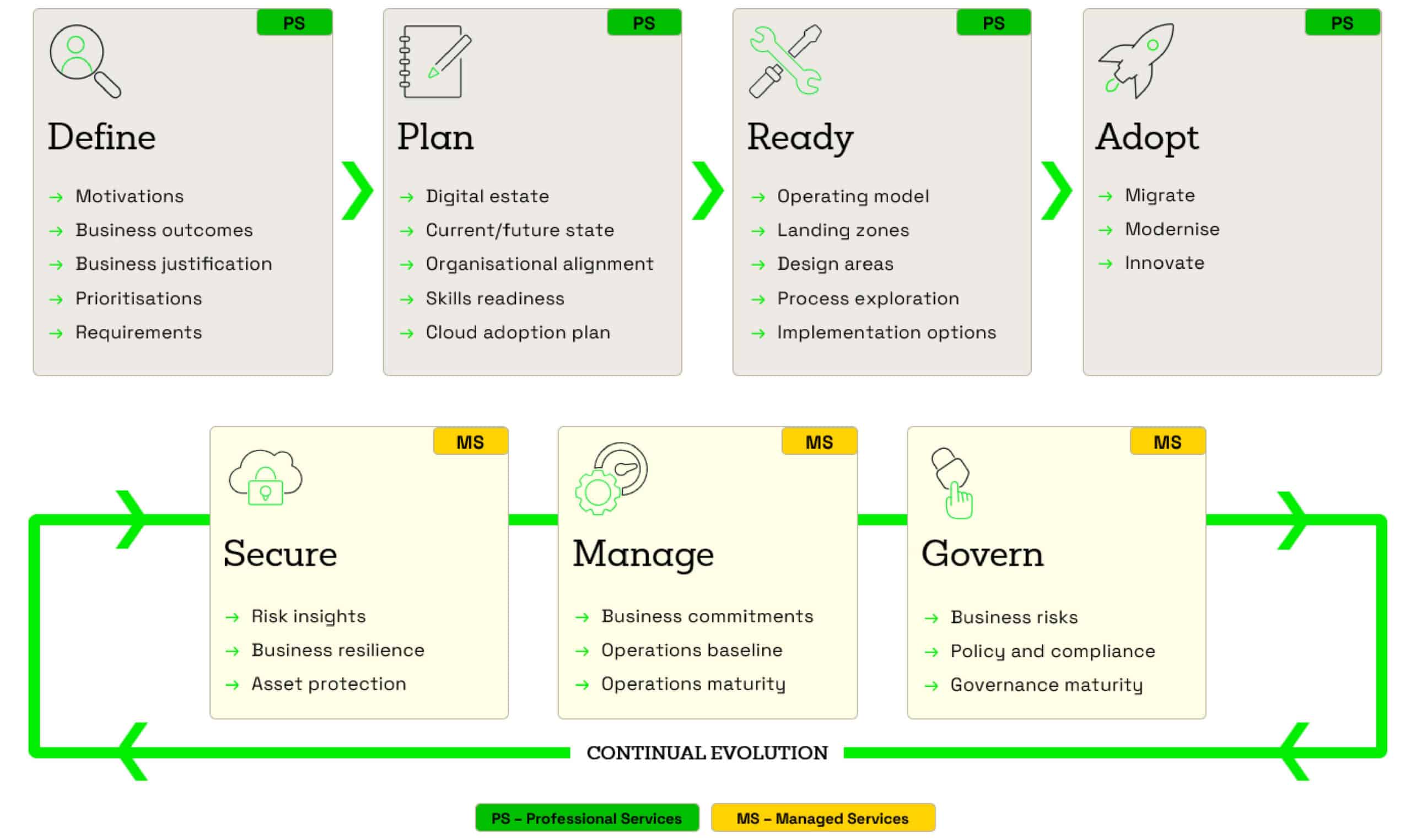 PS
Define
→ Motivations
→ Business outcomes
→ Business justification
→ Prioritisations
→ Requirements

PS
Plan
→ Digital estate
→ Current/future state
→ Organisational alignment
→ Skills readiness
→ Cloud adoption plan

PS
Ready
→ Operating model
→ Landing zones
→ Design areas
→ Process exploration
→ Implementation options

PS
Adopt
→ Migrate
→ Modernise
→ Innovate

MS
Secure
→ Risk insights
→ Business resilience
→ Asset protection

MS
Manage
→ Business commitments
→ Operations baseline
→ Operations maturity

MS
Govern
→ Business risks
→ Policy and compliance
→ Governance maturity

CONTINUAL EVOLUTION

PS – Professional Services
MS – Managed Services